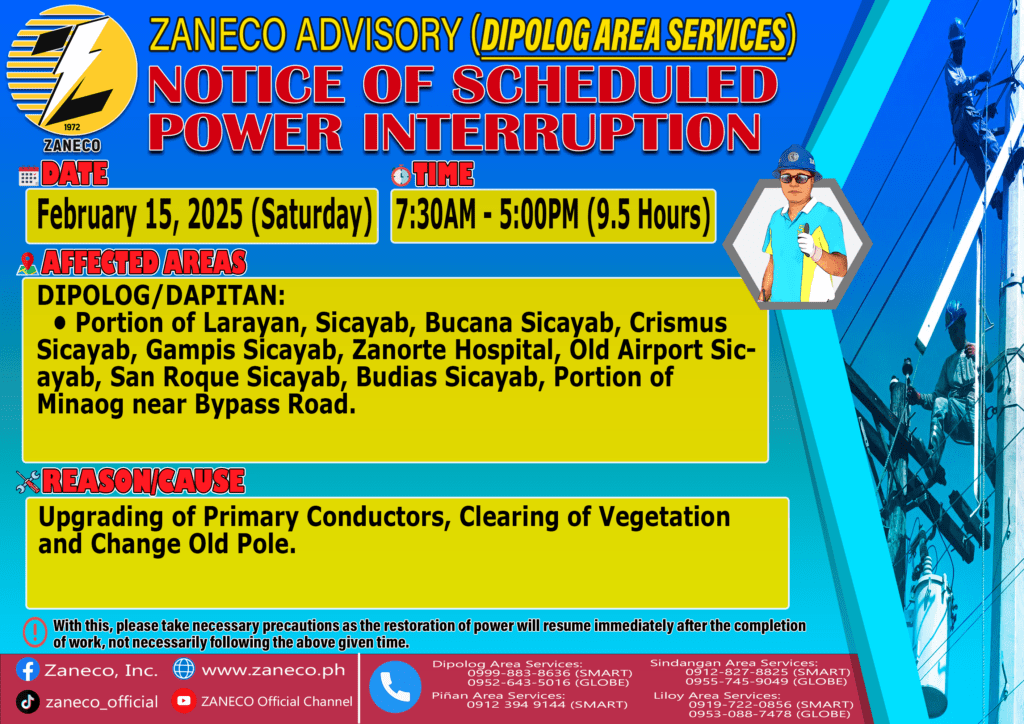 1972
ZANECO

ZANECO ADVISORY (DIPOLOG AREA SERVICES)
NOTICE OF SCHEDULED POWER INTERRUPTION

DATE
February 15, 2025 (Saturday)

TIME
7:30AM - 5:00PM (9.5 Hours)

AFFECTED AREAS
DIPOLOG/DAPITAN:
• Portion of Larayan, Sicayab, Bucana Sicayab, Crismus Sicayab, Gampis Sicayab, Zanorte Hospital, Old Airport Sicayab, San Roque Sicayab, Budias Sicayab, Portion of Minaog near Bypass Road.

REASON/CAUSE
Upgrading of Primary Conductors, Clearing of Vegetation and Change Old Pole.

With this, please take necessary precautions as the restoration of power will resume immediately after the completion of work, not necessarily following the above given time.

Zaneco, Inc.
www.zaneco.ph
zaneco_official
ZANECO Official Channel

Dipolog Area Services:
0999-883-8636 (SMART)
0952-643-5016 (GLOBE)
Piñan Area Services:
0912 394 9144 (SMART)

Sindangan Area Services:
0912-827-8825 (SMART)
0955-745-9049 (GLOBE)
Liloy Area Services:
0919-722-0856 (SMART)
0953-088-7478 (GLOBE)